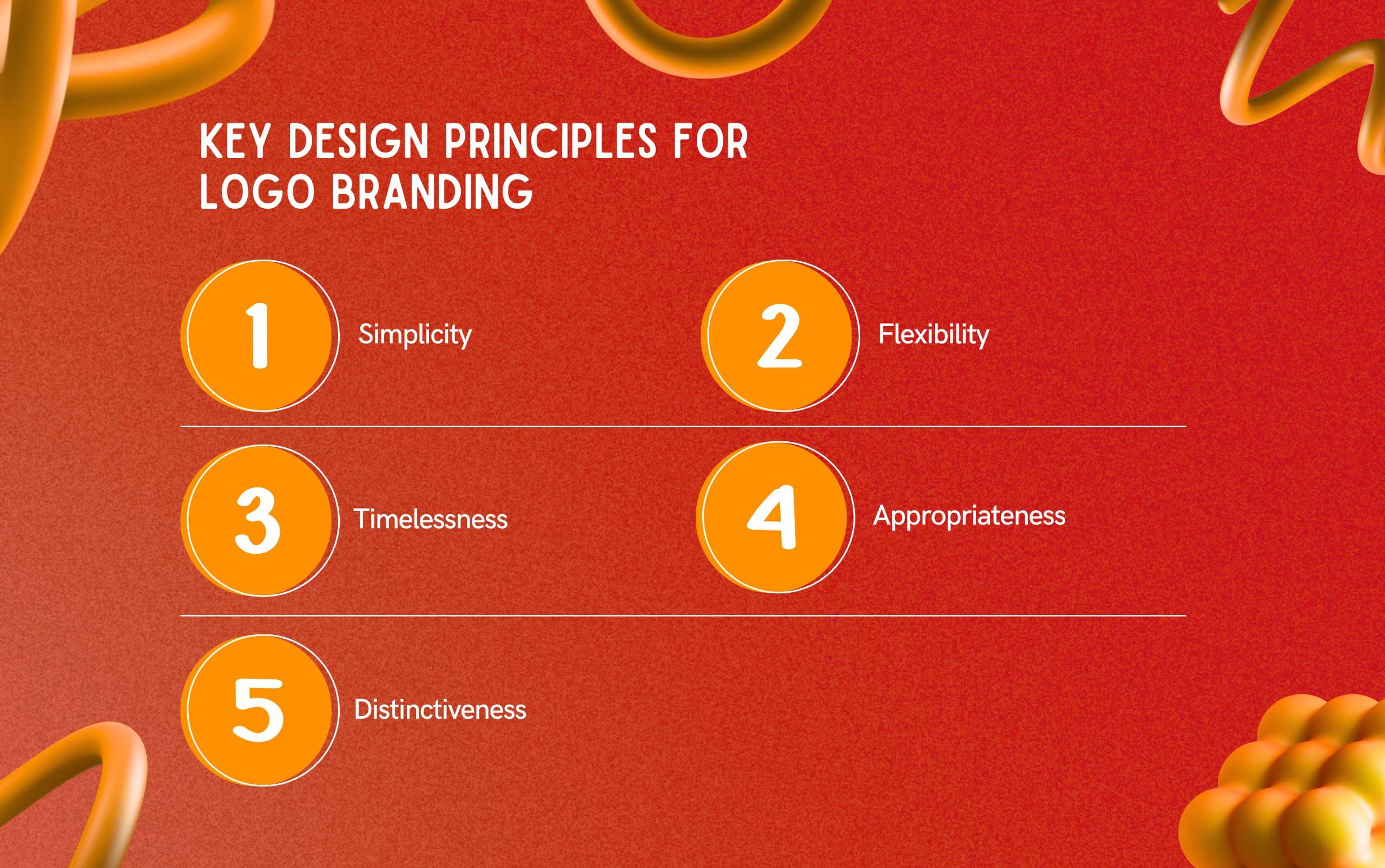 KEY DESIGN PRINCIPLES FOR LOGO BRANDING

1 Simplicity

2 Flexibility

3 Timelessness

4 Appropriateness

5 Distinctiveness